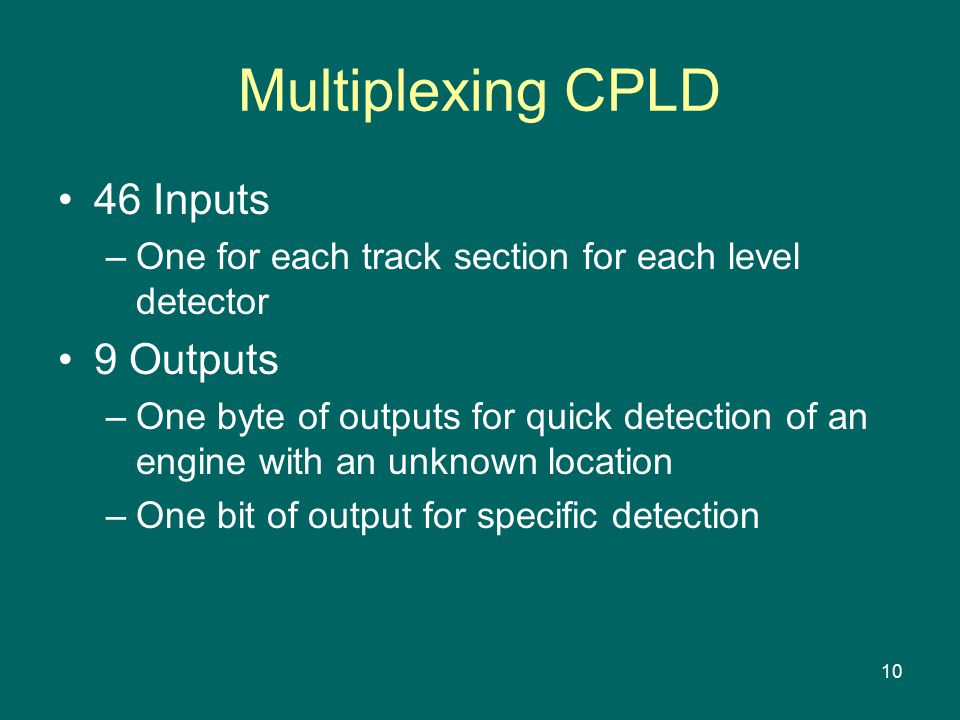 Multiplexing CPLD

• 46 Inputs
– One for each track section for each level detector

• 9 Outputs
– One byte of outputs for quick detection of an engine with an unknown location
– One bit of output for specific detection

10